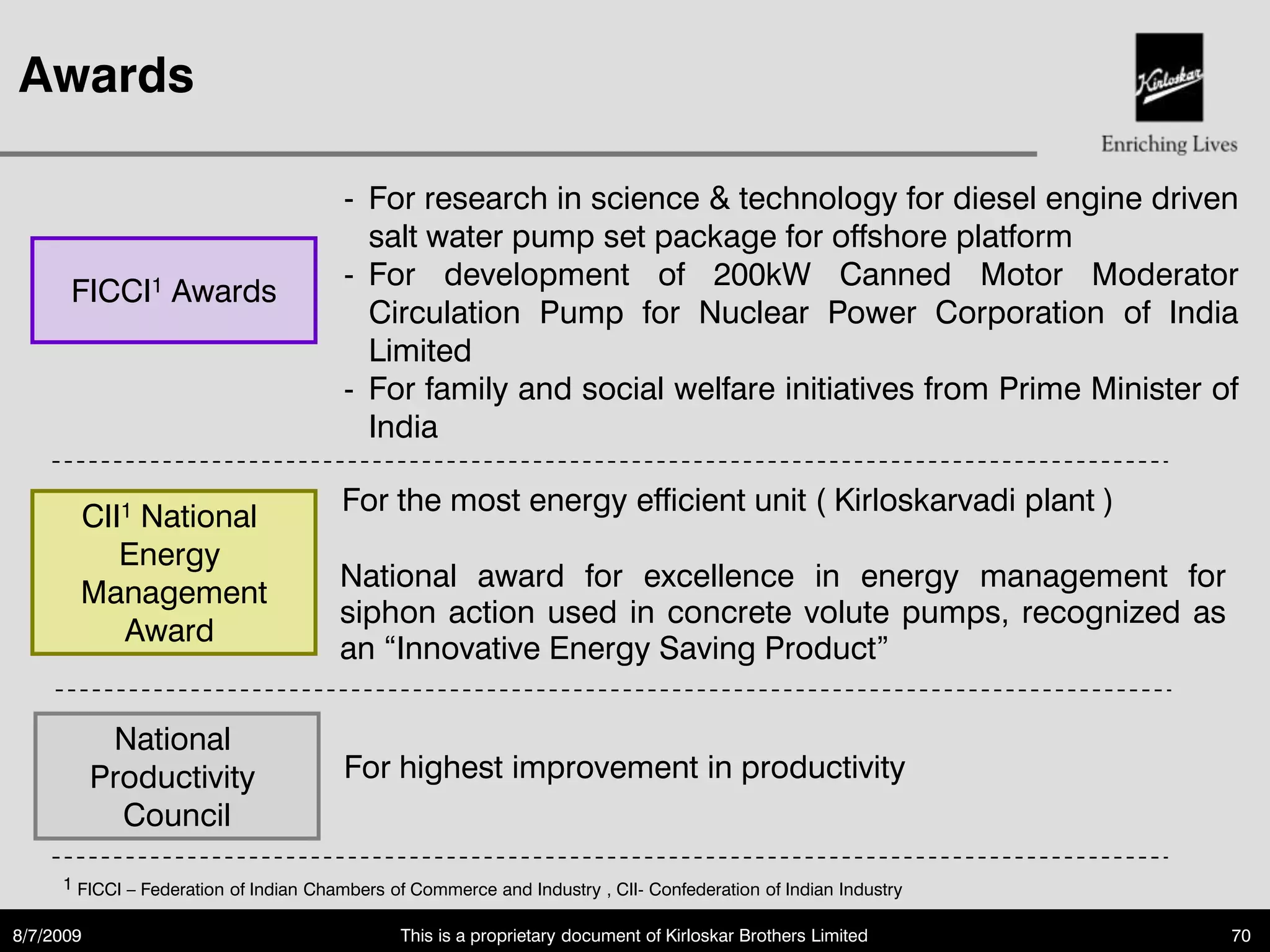 Awards

Kirloskar

Enriching Lives

FICCI$^1$ Awards

- For research in science & technology for diesel engine driven salt water pump set package for offshore platform
- For development of 200kW Canned Motor Moderator Circulation Pump for Nuclear Power Corporation of India Limited
- For family and social welfare initiatives from Prime Minister of India

CII$^1$ National Energy Management Award

For the most energy efficient unit ( Kirloskarvadi plant )

National award for excellence in energy management for siphon action used in concrete volute pumps, recognized as an “Innovative Energy Saving Product”

National Productivity Council

For highest improvement in productivity

$^1$ FICCI – Federation of Indian Chambers of Commerce and Industry , CII- Confederation of Indian Industry

8/7/2009

This is a proprietary document of Kirloskar Brothers Limited

70